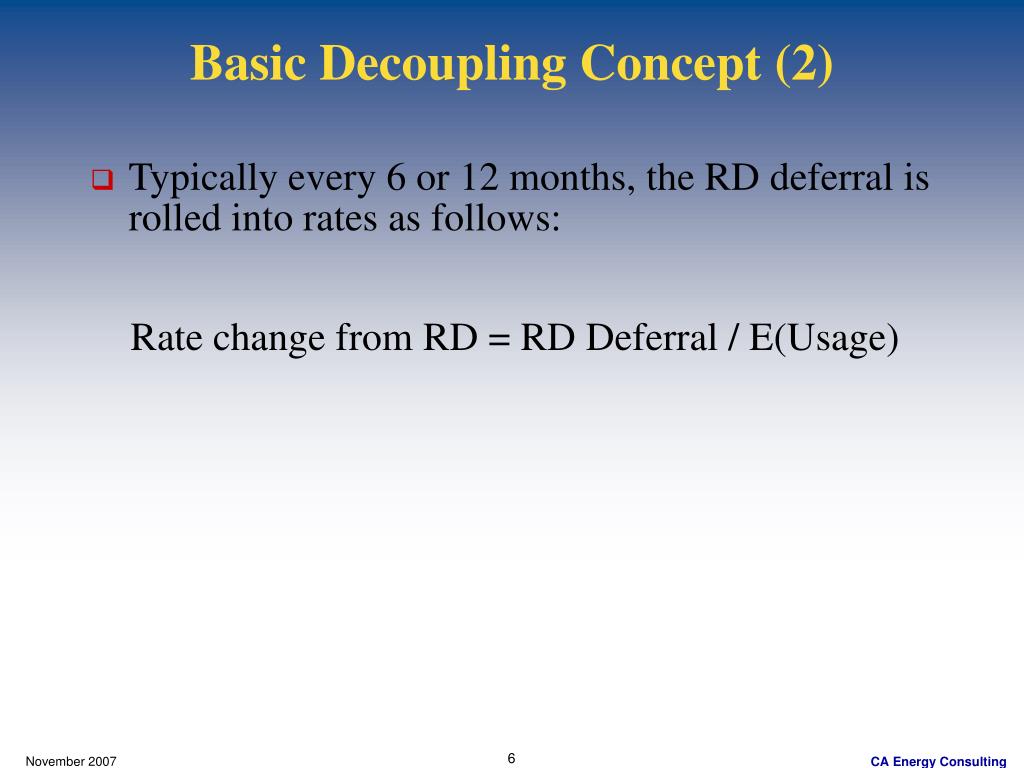 Basic Decoupling Concept (2)

Typically every 6 or 12 months, the RD deferral is rolled into rates as follows:

Rate change from RD = RD Deferral / E(Usage)

November 2007

6

CA Energy Consulting